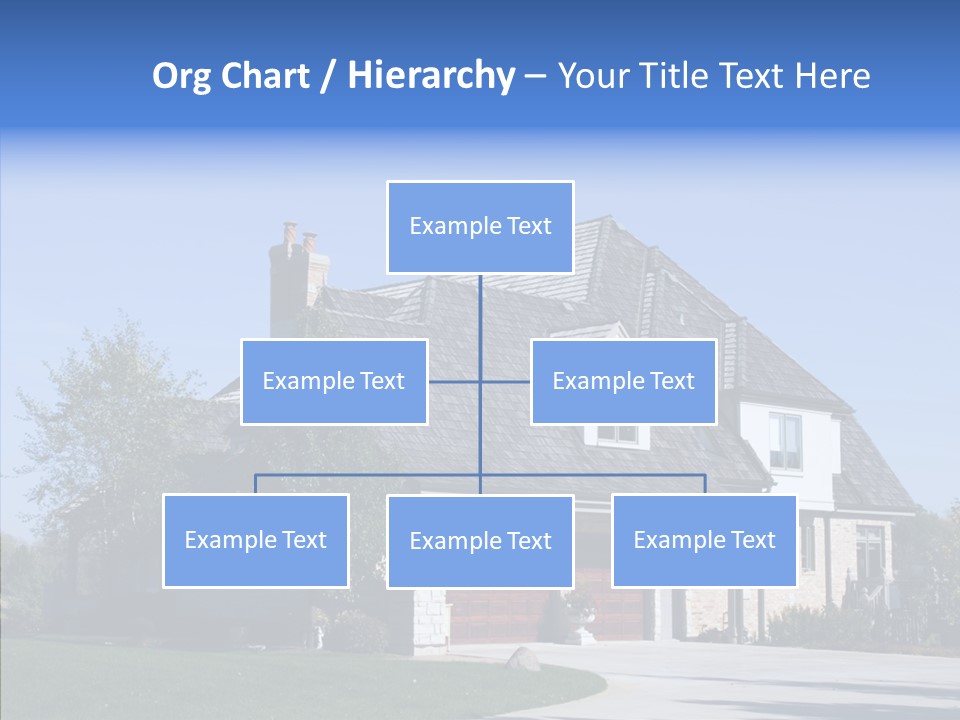 Org Chart / Hierarchy – Your Title Text Here

Example Text

Example Text

Example Text

Example Text

Example Text

Example Text